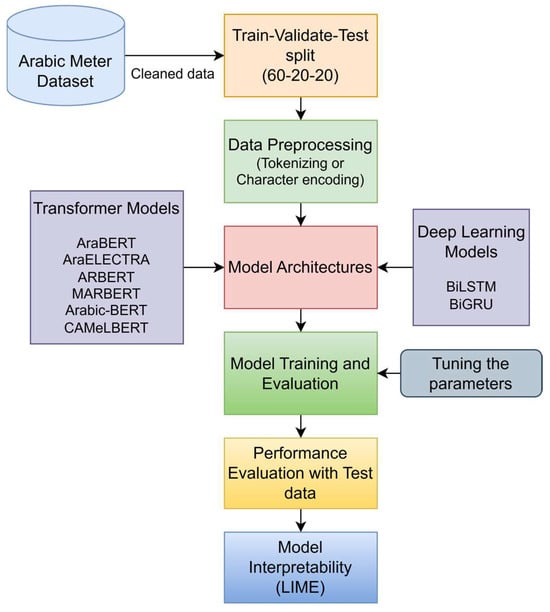 Arabic Meter Dataset

Cleaned data

Train-Validate-Test split (60-20-20)

Data Preprocessing (Tokenizing or Character encoding)

Transformer Models

AraBERT
AraELECTRA
ARBERT
MARBERT
Arabic-BERT
CAMeLBERT

Model Architectures

Deep Learning Models

BiLSTM
BiGRU

Model Training and Evaluation

Tuning the parameters

Performance Evaluation with Test data

Model Interpretability (LIME)